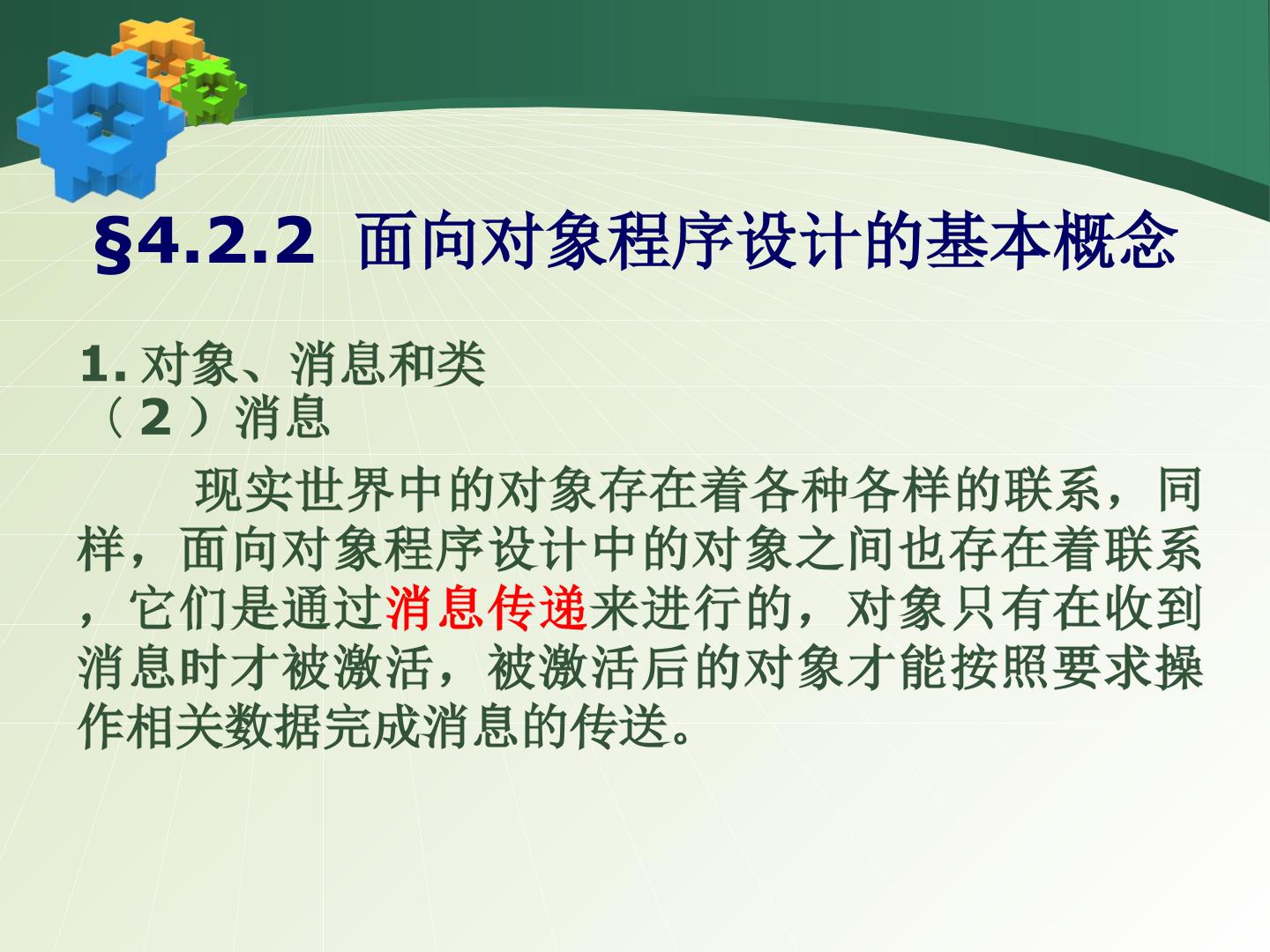 §4.2.2 面向对象程序设计的基本概念

1. 对象、消息和类
（2）消息

现实世界中的对象存在着各种各样的联系，同样，面向对象程序设计中的对象之间也存在着联系，它们是通过消息传递来进行的，对象只有在收到消息时才被激活，被激活后的对象才能按照要求操作相关数据完成消息的传送。